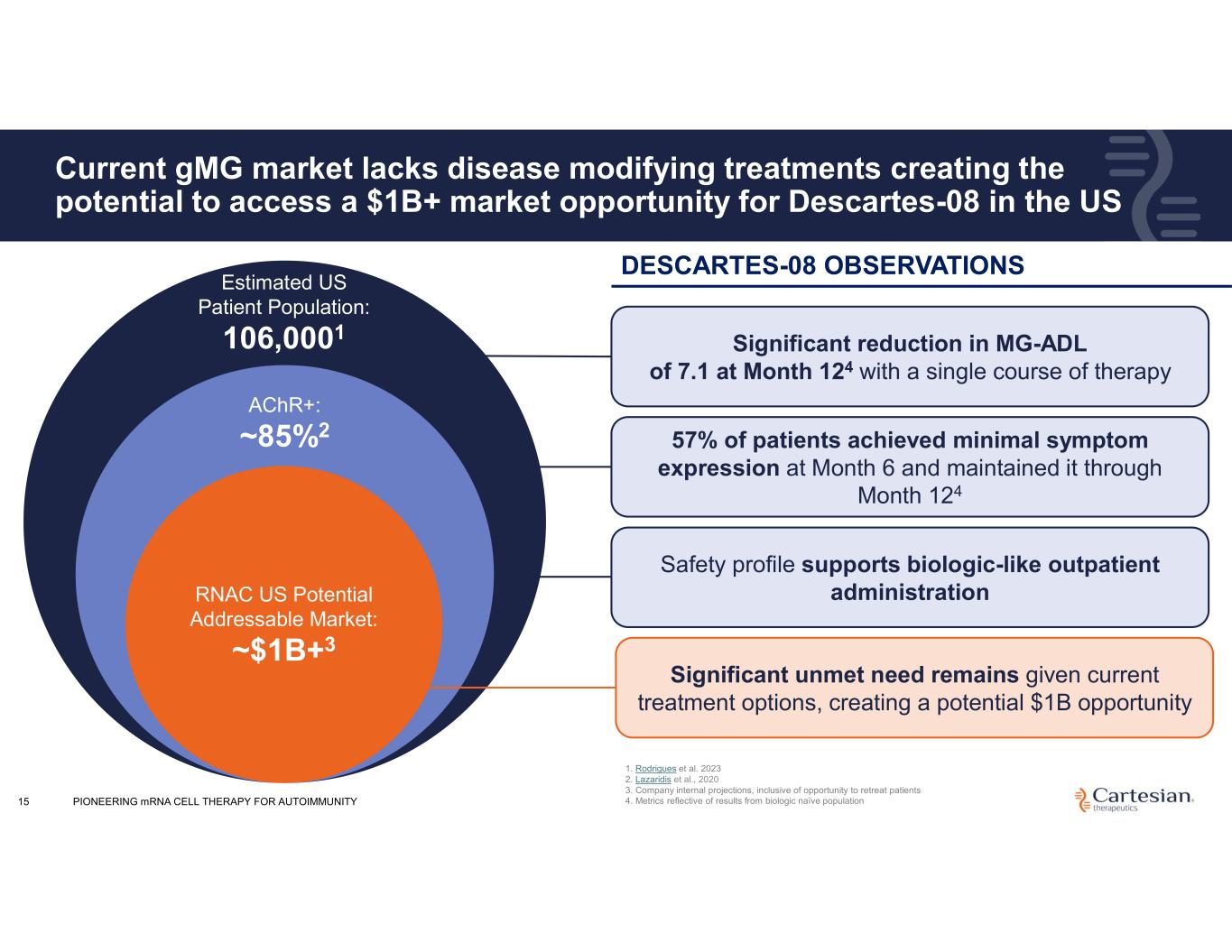 Current gMG market lacks disease modifying treatments creating the potential to access a $1B+ market opportunity for Descartes-08 in the US

Estimated US Patient Population:
106,000$^1$

AChR+:
~85%$^2$

RNAC US Potential Addressable Market:
~$1B+$^3$

DESCARTES-08 OBSERVATIONS

Significant reduction in MG-ADL of 7.1 at Month 12$^4$ with a single course of therapy

57% of patients achieved minimal symptom expression at Month 6 and maintained it through Month 12$^4$

Safety profile supports biologic-like outpatient administration

Significant unmet need remains given current treatment options, creating a potential $1B opportunity

1. Rodrigues et al. 2023
2. Lazaridis et al., 2020
3. Company internal projections, inclusive of opportunity to retreat patients
4. Metrics reflective of results from biologic naïve population

15 PIONEERING mRNA CELL THERAPY FOR AUTOIMMUNITY

Cartesian therapeutics